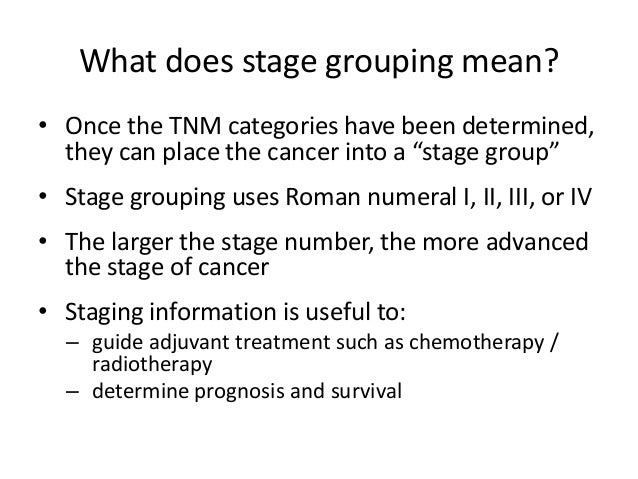 What does stage grouping mean?

• Once the TNM categories have been determined, they can place the cancer into a “stage group”

• Stage grouping uses Roman numeral I, II, III, or IV

• The larger the stage number, the more advanced the stage of cancer

• Staging information is useful to:
– guide adjuvant treatment such as chemotherapy / radiotherapy
– determine prognosis and survival